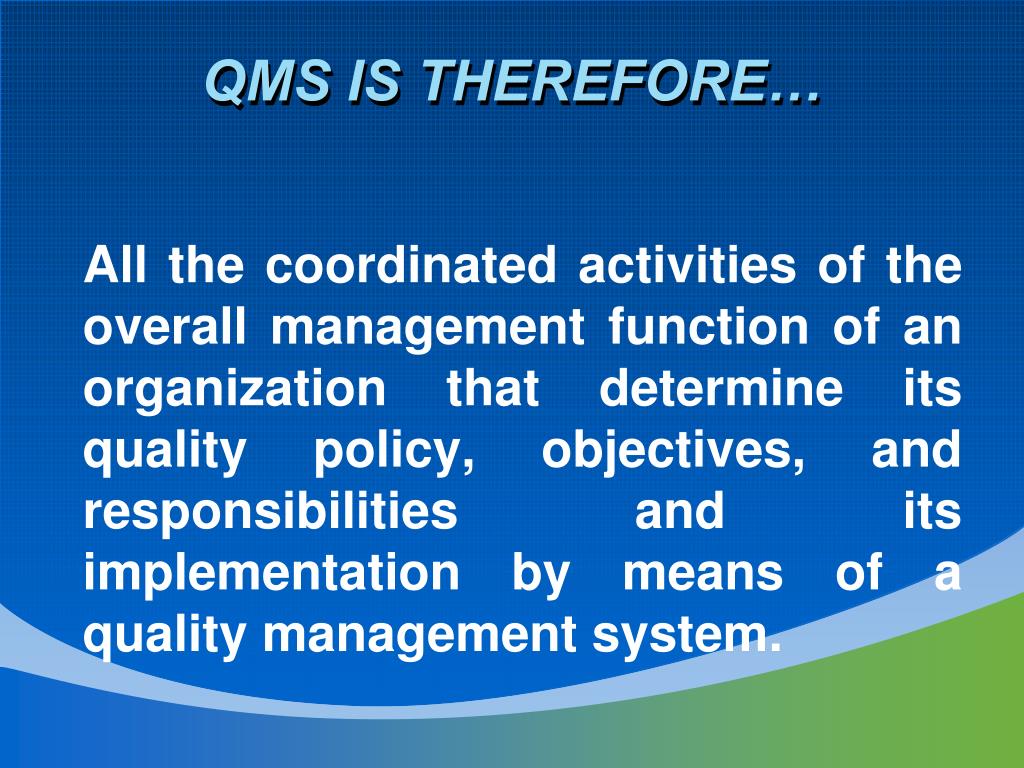 QMS IS THEREFORE…

All the coordinated activities of the overall management function of an organization that determine its quality policy, objectives, and responsibilities and its implementation by means of a quality management system.